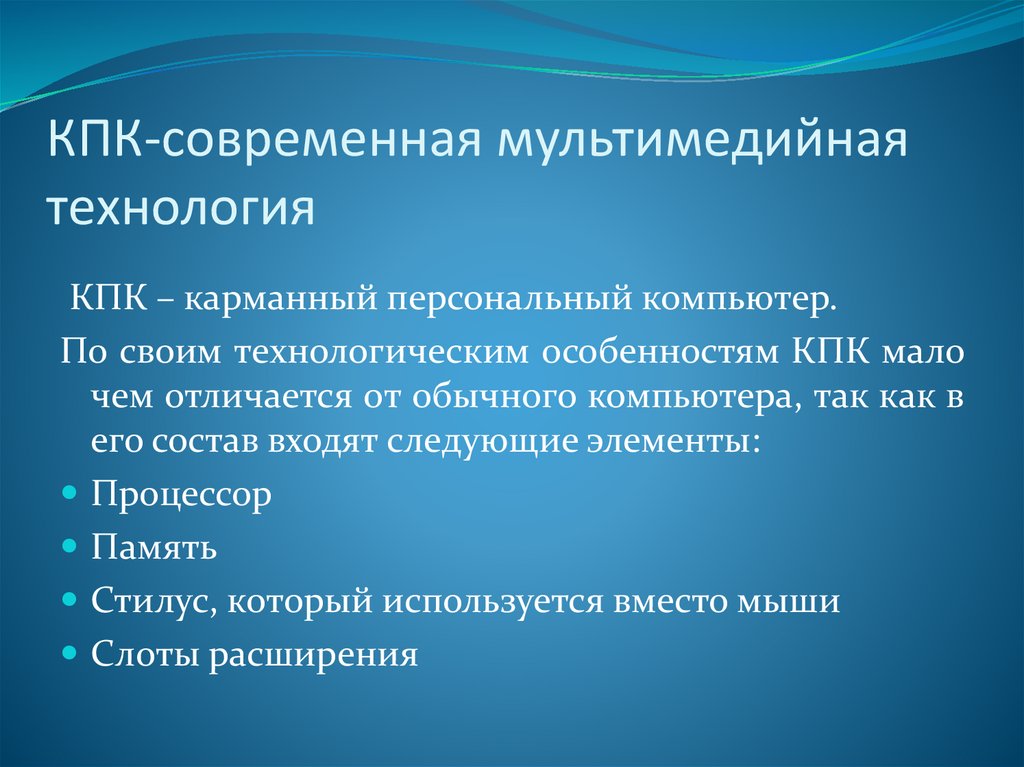 КПК-современная мультимедийная технология

КПК – карманный персональный компьютер.

По своим технологическим особенностям КПК мало чем отличается от обычного компьютера, так как в его состав входят следующие элементы:

- Процессор
- Память
- Стилус, который используется вместо мыши
- Слоты расширения